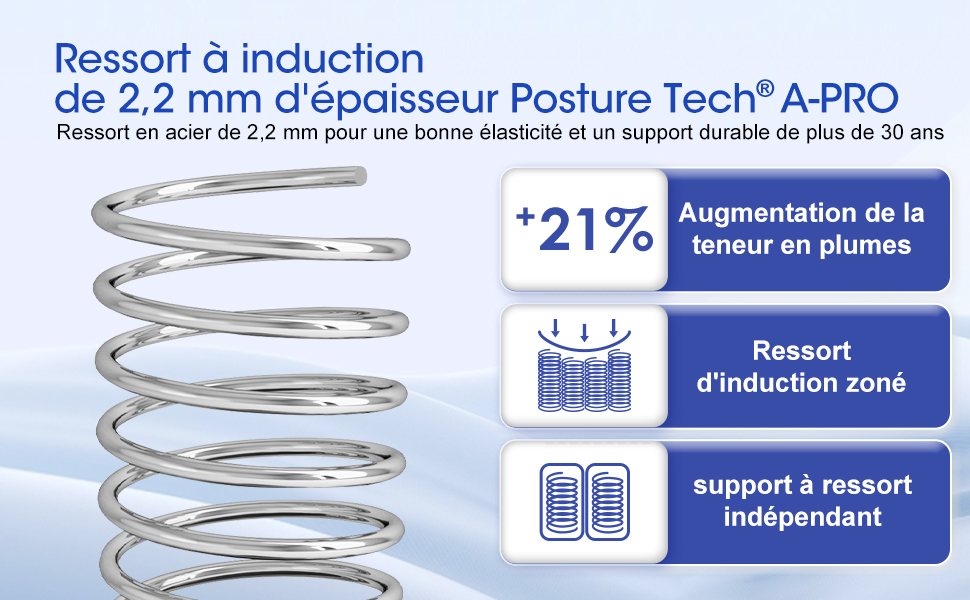 Ressort à induction
de 2,2 mm d'épaisseur Posture Tech® A-PRO

Ressort en acier de 2,2 mm pour une bonne élasticité et un support durable de plus de 30 ans

+21%

Augmentation de la teneur en plumes

Ressort d'induction zoné

support à ressort indépendant